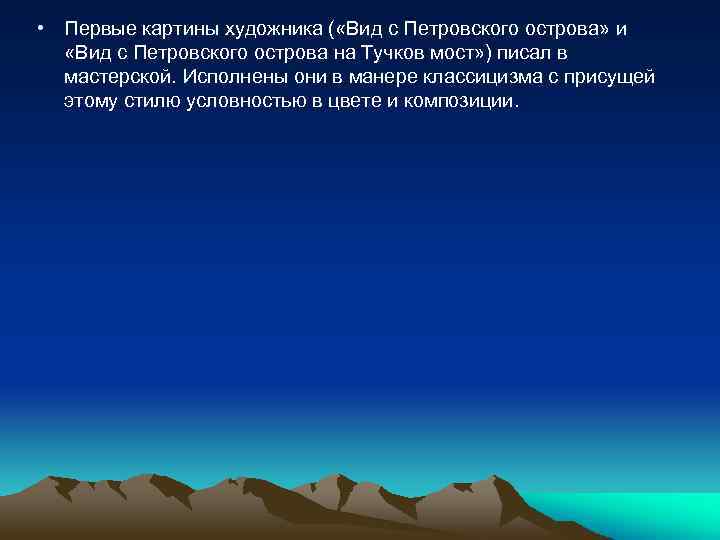 • Первые картины художника («Вид с Петровского острова» и «Вид с Петровского острова на Тучков мост») писал в мастерской. Исполнены они в манере классицизма с присущей этому стилю условностью в цвете и композиции.